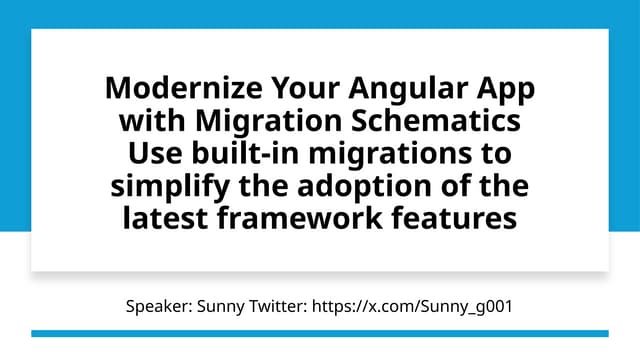 Modernize Your Angular App with Migration Schematics Use built-in migrations to simplify the adoption of the latest framework features

Speaker: Sunny Twitter: https://x.com/Sunny_g001